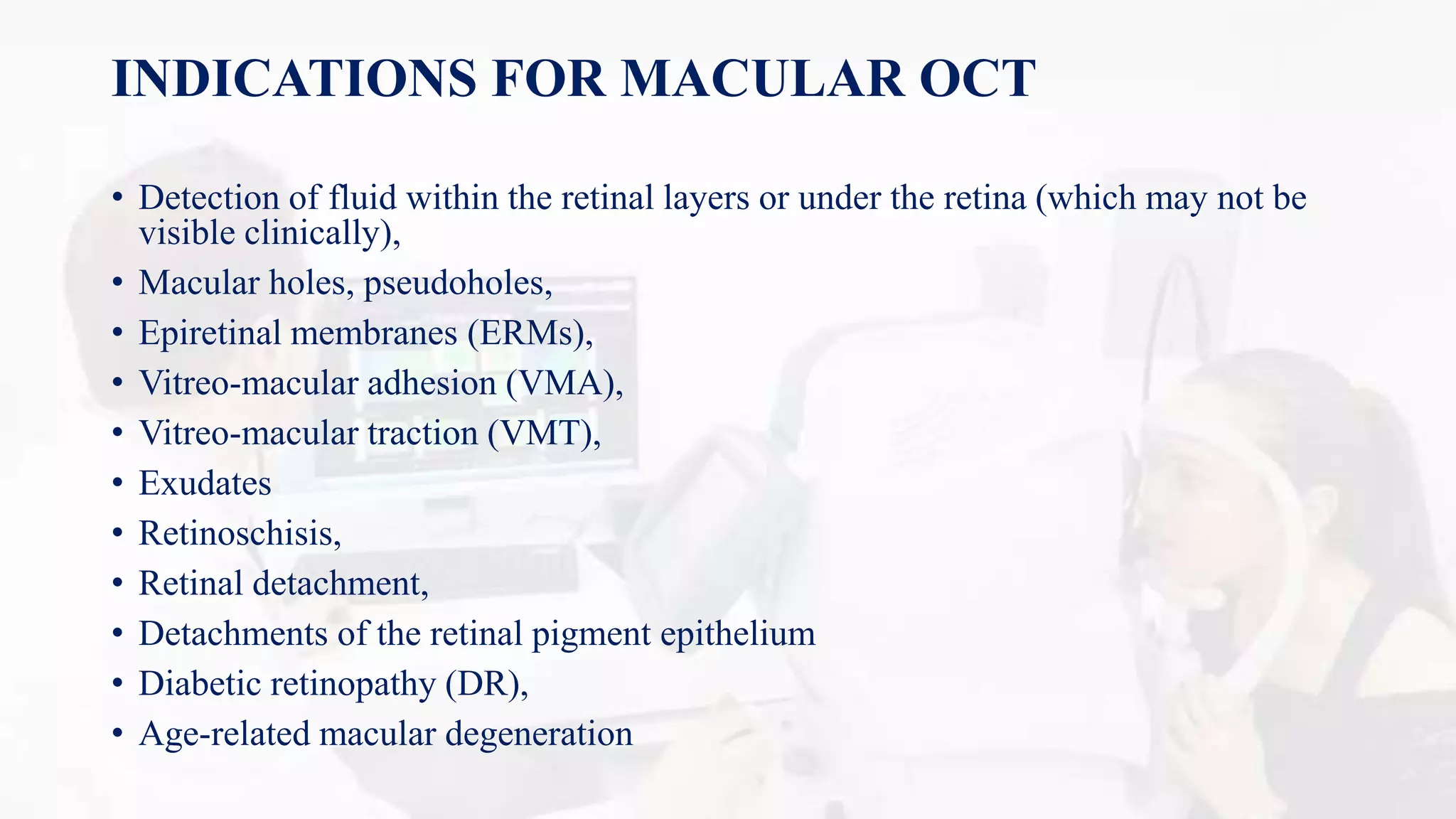 INDICATIONS FOR MACULAR OCT

• Detection of fluid within the retinal layers or under the retina (which may not be visible clinically),
• Macular holes, pseudoholes,
• Epiretinal membranes (ERMs),
• Vitreo-macular adhesion (VMA),
• Vitreo-macular traction (VMT),
• Exudates
• Retinoschisis,
• Retinal detachment,
• Detachments of the retinal pigment epithelium
• Diabetic retinopathy (DR),
• Age-related macular degeneration